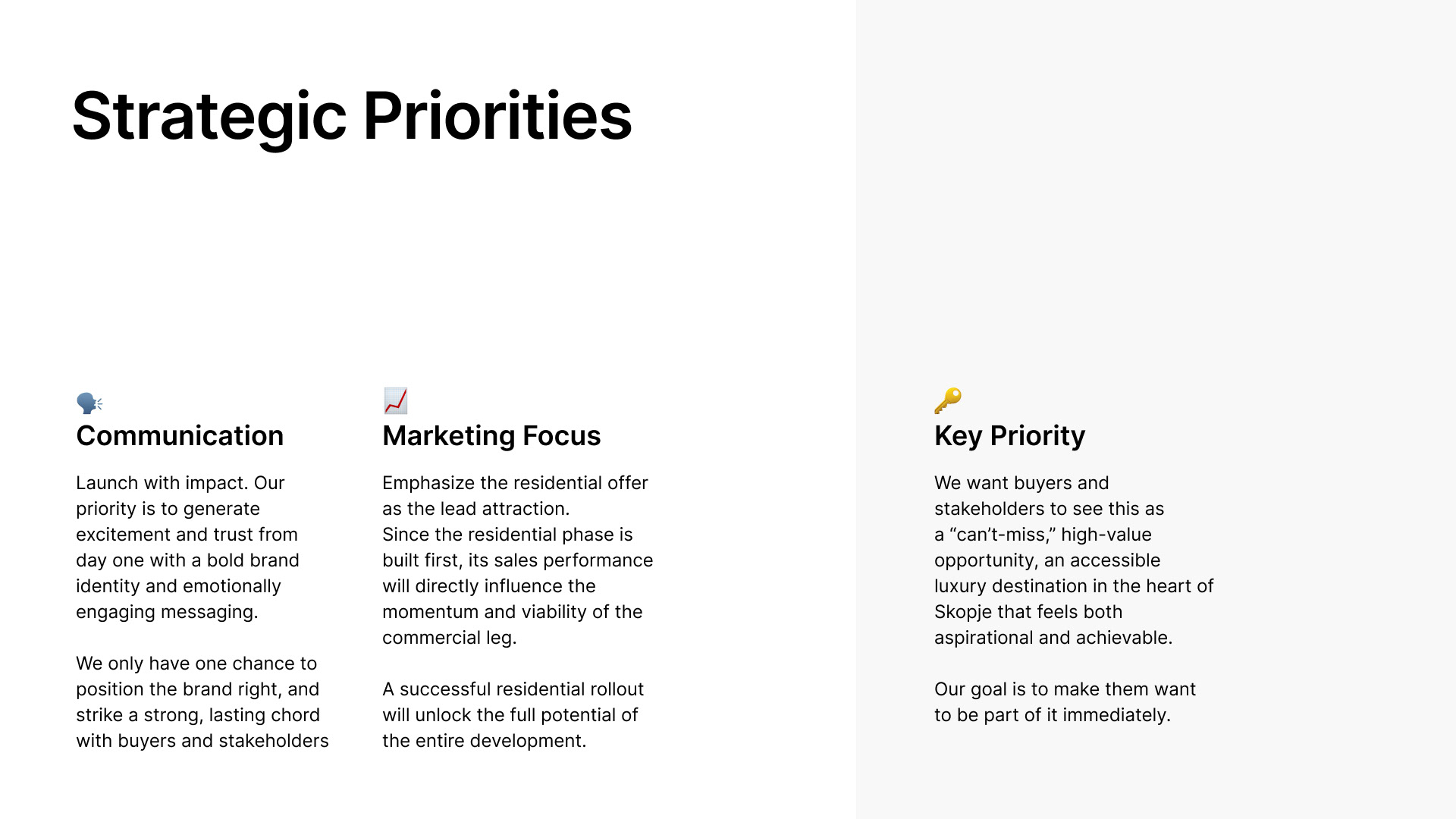 Strategic Priorities

🗣️
Communication

Launch with impact. Our priority is to generate excitement and trust from day one with a bold brand identity and emotionally engaging messaging.

We only have one chance to position the brand right, and strike a strong, lasting chord with buyers and stakeholders

📈
Marketing Focus

Emphasize the residential offer as the lead attraction.
Since the residential phase is built first, its sales performance will directly influence the momentum and viability of the commercial leg.

A successful residential rollout will unlock the full potential of the entire development.

🔑
Key Priority

We want buyers and stakeholders to see this as a “can’t-miss,” high-value opportunity, an accessible luxury destination in the heart of Skopje that feels both aspirational and achievable.

Our goal is to make them want to be part of it immediately.